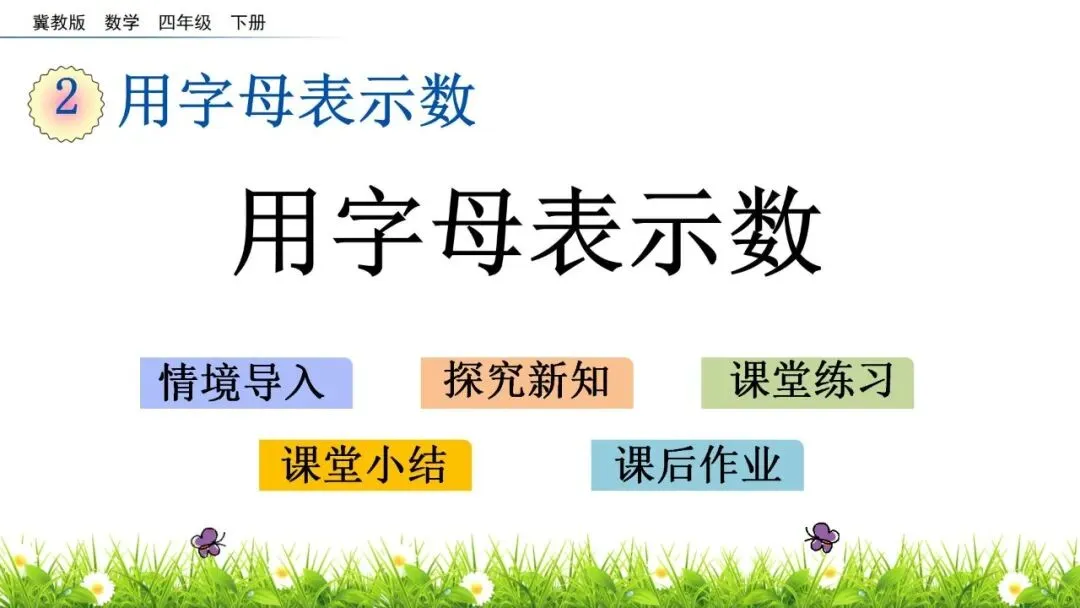 冀教版 数学 四年级 下册

2 用字母表示数

用字母表示数

情境导入 探究新知 课堂练习

课堂小结 课后作业